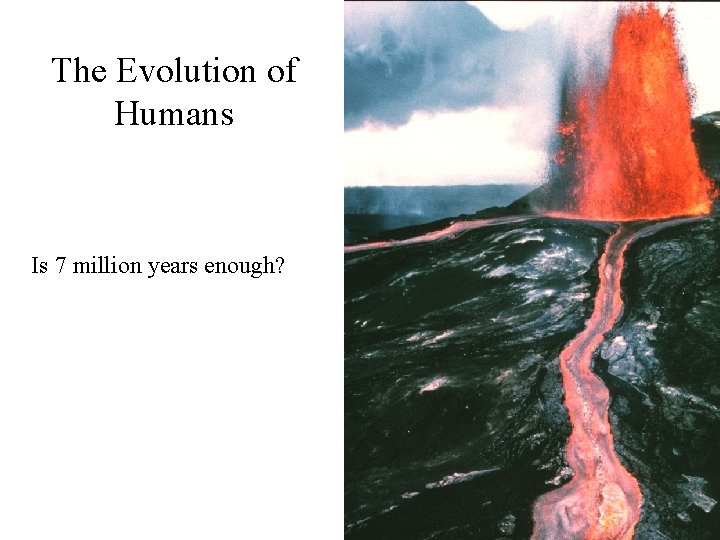 The Evolution of Humans

Is 7 million years enough?